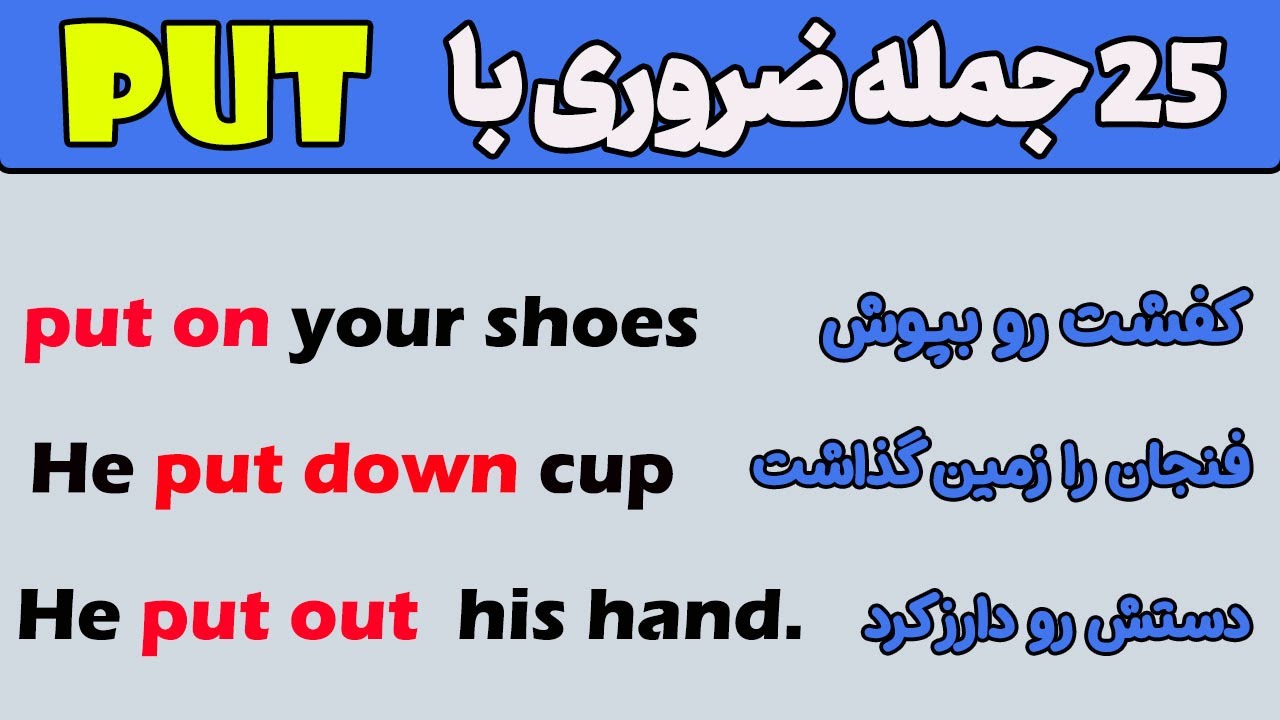 25 جمله ضروری با PUT

put on your shoes کفشت رو بپوش

He put down cup فنجان را زمین گذاشت

He put out his hand. دستش رو دارزکرد